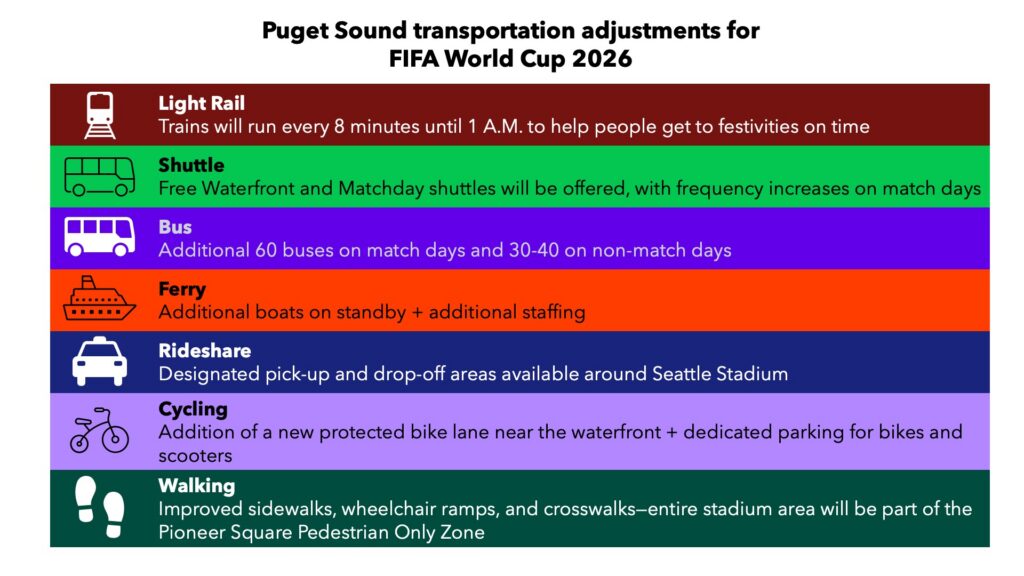 Puget Sound transportation adjustments for FIFA World Cup 2026

Light Rail
Trains will run every 8 minutes until 1 A.M. to help people get to festivities on time

Shuttle
Free Waterfront and Matchday shuttles will be offered, with frequency increases on match days

Bus
Additional 60 buses on match days and 30-40 on non-match days

Ferry
Additional boats on standby + additional staffing

Rideshare
Designated pick-up and drop-off areas available around Seattle Stadium

Cycling
Addition of a new protected bike lane near the waterfront + dedicated parking for bikes and scooters

Walking
Improved sidewalks, wheelchair ramps, and crosswalks—entire stadium area will be part of the Pioneer Square Pedestrian Only Zone